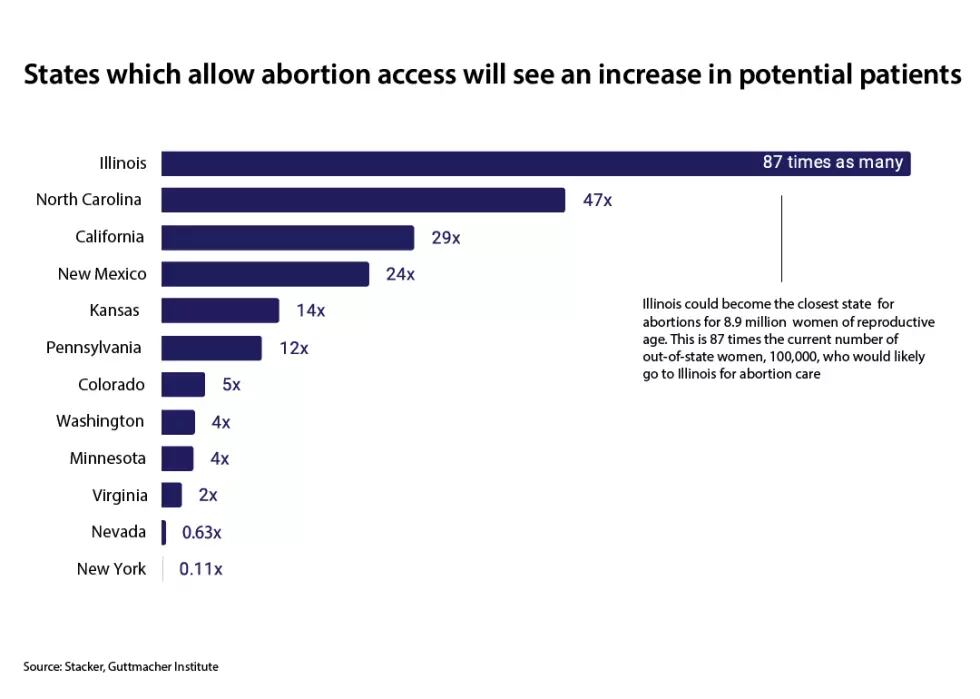 States which allow abortion access will see an increase in potential patients

Illinois
87 times as many
North Carolina
47x
California
29x
New Mexico
24x
Kansas
14x
Pennsylvania
12x
Colorado
5x
Washington
4x
Minnesota
4x
Virginia
2x
Nevada
0.63x
New York
0.11x

Illinois could become the closest state for abortions for 8.9 million women of reproductive age. This is 87 times the current number of out-of-state women, 100,000, who would likely go to Illinois for abortion care

Source: Stacker, Guttmacher Institute